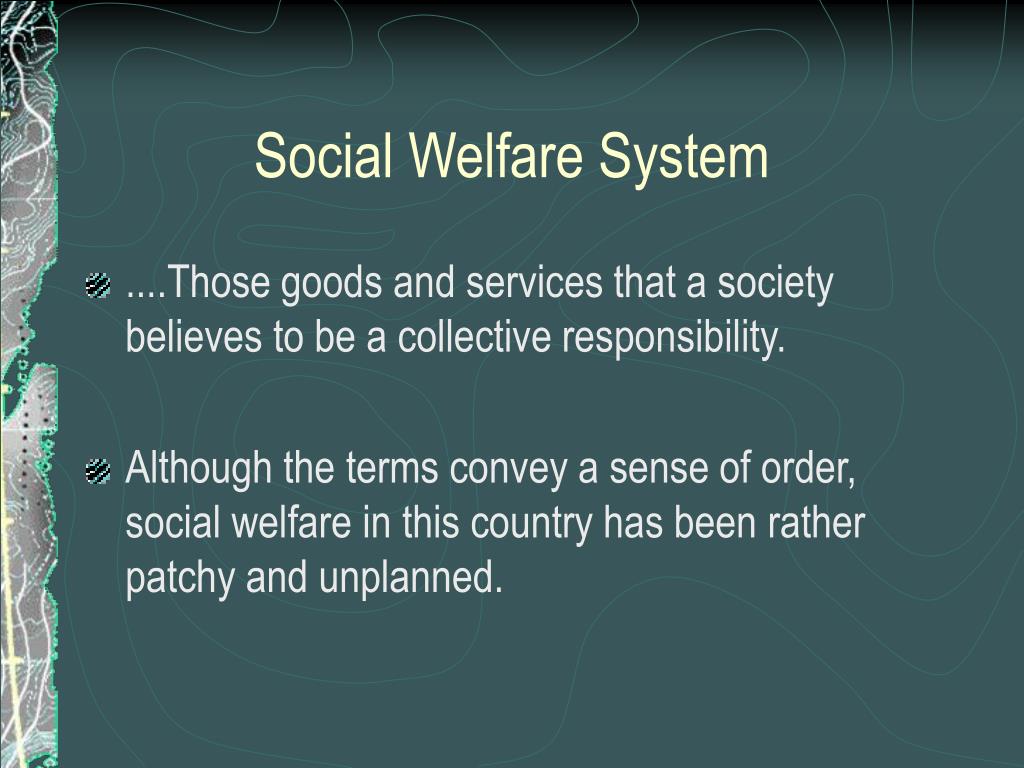 Social Welfare System

....Those goods and services that a society believes to be a collective responsibility.

Although the terms convey a sense of order, social welfare in this country has been rather patchy and unplanned.